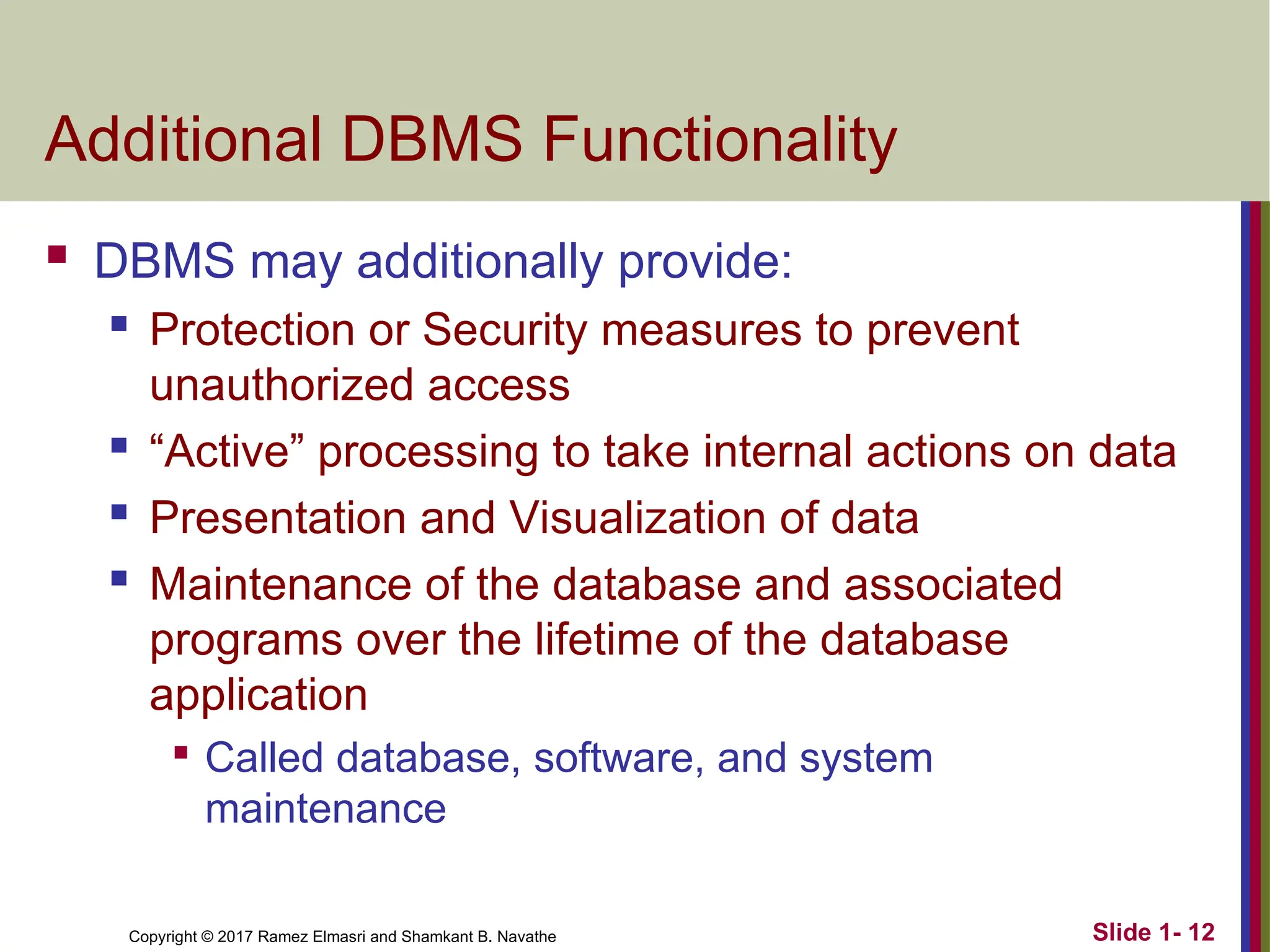 Additional DBMS Functionality

- DBMS may additionally provide:
  - Protection or Security measures to prevent unauthorized access
  - “Active” processing to take internal actions on data
  - Presentation and Visualization of data
  - Maintenance of the database and associated programs over the lifetime of the database application
    - Called database, software, and system maintenance

Copyright © 2017 Ramez Elmasri and Shamkant B. Navathe

Slide 1- 12